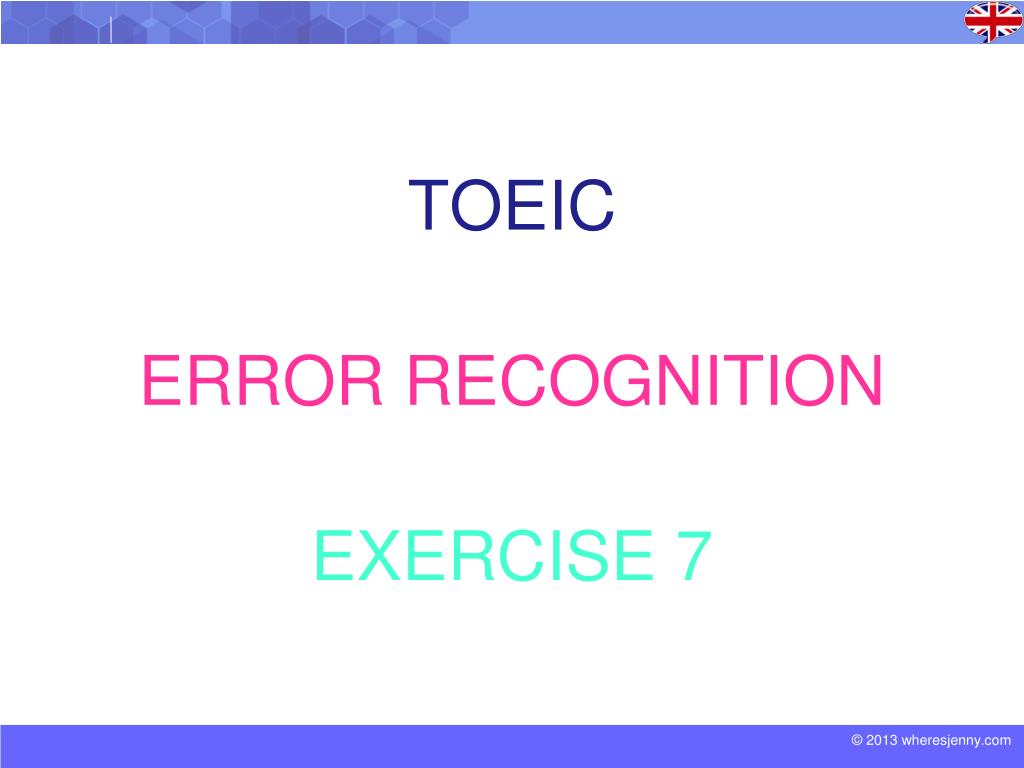 TOEIC

ERROR RECOGNITION

EXERCISE 7

© 2013 wheresjenny.com